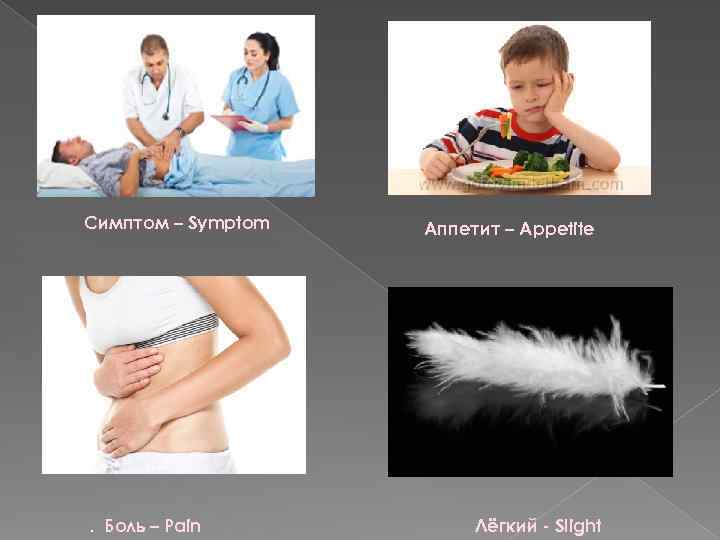 Симптом – Symptom

Аппетит – Appetite

. Боль – Pain

Лёгкий - Slight